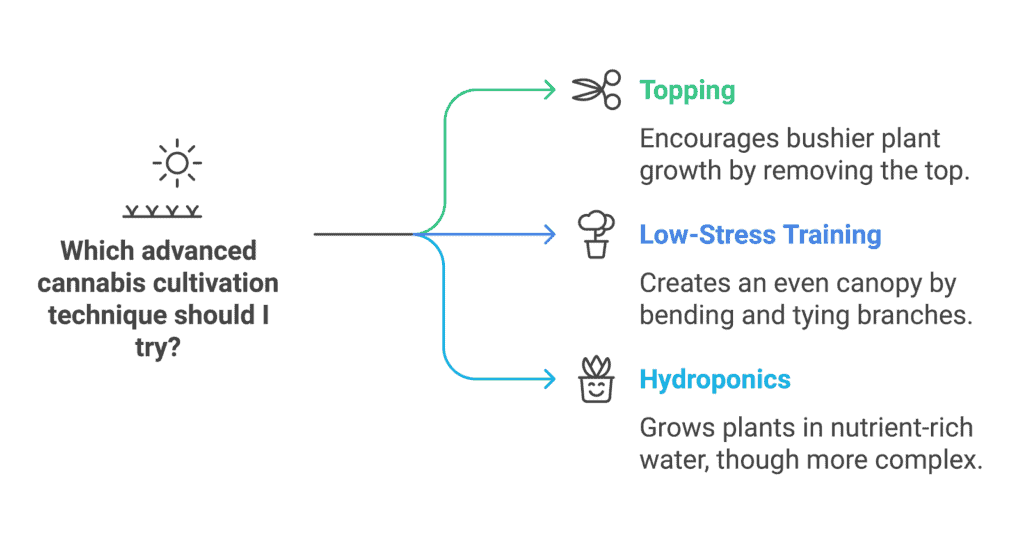 Which advanced cannabis cultivation technique should I try?

Topping

Encourages bushier plant growth by removing the top.

Low-Stress Training

Creates an even canopy by bending and tying branches.

Hydroponics

Grows plants in nutrient-rich water, though more complex.